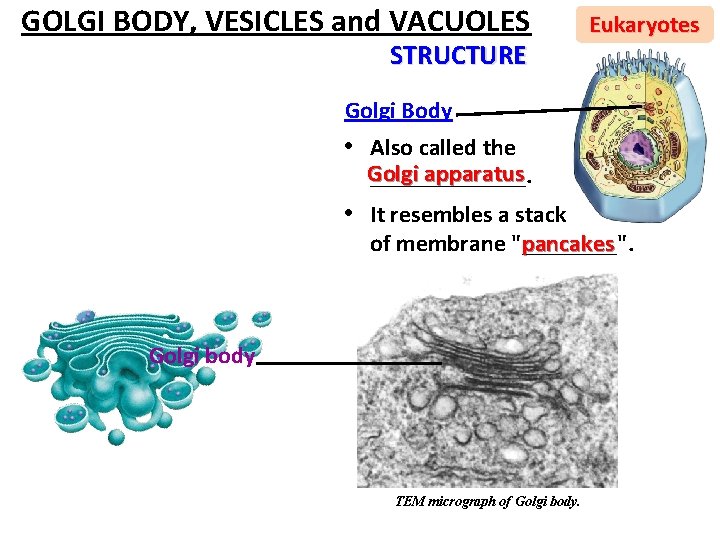 GOLGI BODY, VESICLES and VACUOLES

Eukaryotes

STRUCTURE

Golgi Body

• Also called the Golgi apparatus.

• It resembles a stack of membrane "pancakes".

Golgi body

TEM micrograph of Golgi body.